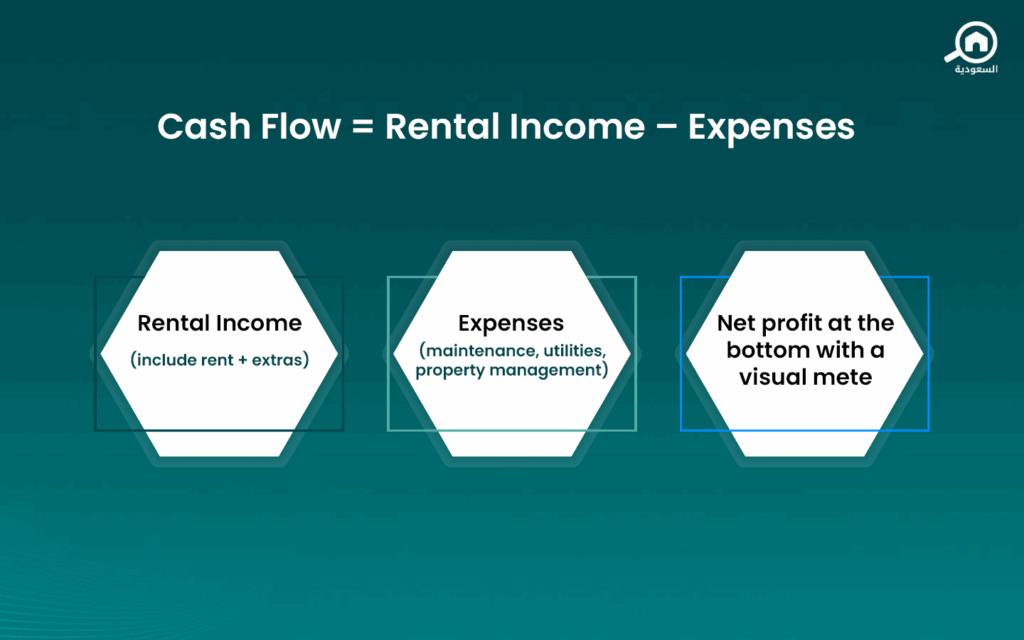 السعودية

Cash Flow = Rental Income – Expenses

Rental Income
(include rent + extras)

Expenses
(maintenance, utilities, property management)

Net profit at the bottom with a visual mete